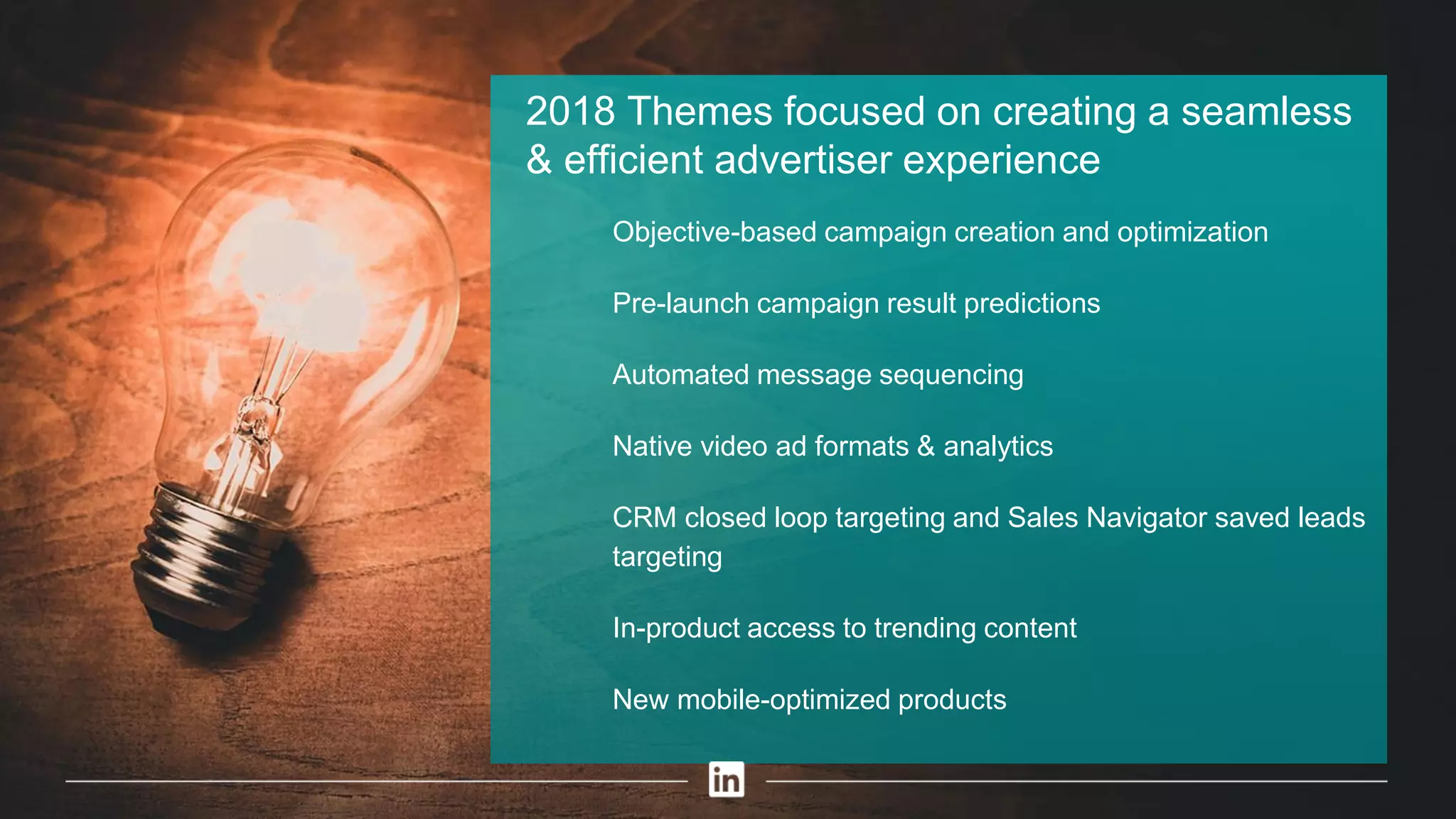 2018 Themes focused on creating a seamless & efficient advertiser experience

Objective-based campaign creation and optimization

Pre-launch campaign result predictions

Automated message sequencing

Native video ad formats & analytics

CRM closed loop targeting and Sales Navigator saved leads targeting

In-product access to trending content

New mobile-optimized products

in